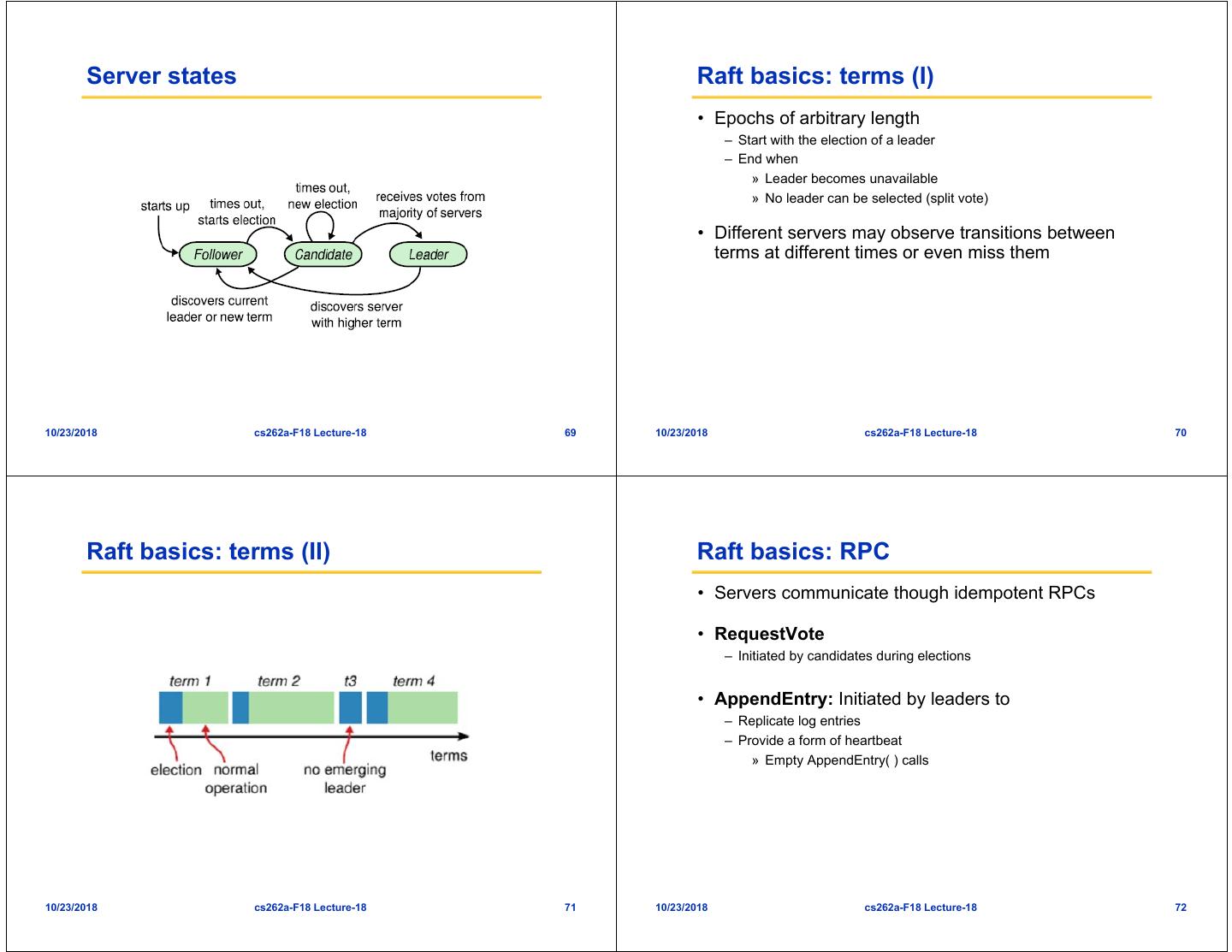 Server states

starts up
times out, starts election
times out, new election
receives votes from majority of servers
Follower
Candidate
Leader
discovers current leader or new term
discovers server with higher term

10/23/2018 cs262a-F18 Lecture-18 69

Raft basics: terms (I)

• Epochs of arbitrary length
– Start with the election of a leader
– End when
» Leader becomes unavailable
» No leader can be selected (split vote)

• Different servers may observe transitions between terms at different times or even miss them

10/23/2018 cs262a-F18 Lecture-18 70

Raft basics: terms (II)

term 1
term 2
t3
term 4
terms
election
normal operation
no emerging leader

10/23/2018 cs262a-F18 Lecture-18 71

Raft basics: RPC

• Servers communicate though idempotent RPCs

• RequestVote
– Initiated by candidates during elections

• AppendEntry: Initiated by leaders to
– Replicate log entries
– Provide a form of heartbeat
» Empty AppendEntry( ) calls

10/23/2018 cs262a-F18 Lecture-18 72